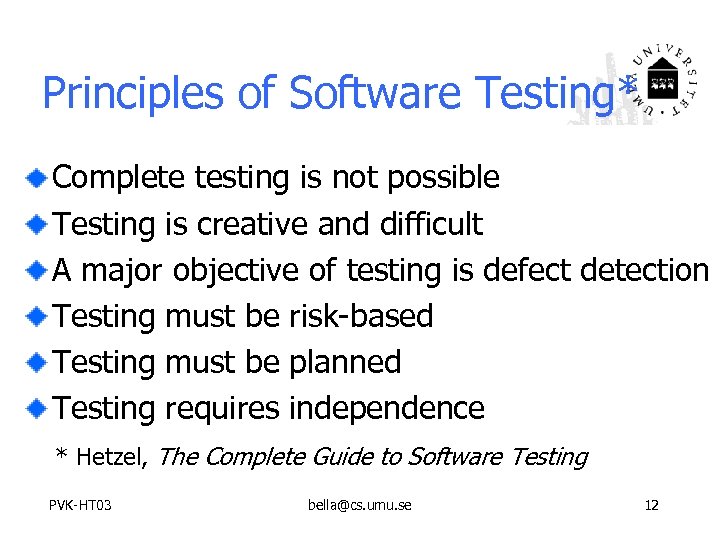 Principles of Software Testing*

UMEÅ UNIVERSITET

Complete testing is not possible

Testing is creative and difficult

A major objective of testing is defect detection

Testing must be risk-based

Testing must be planned

Testing requires independence

\* Hetzel, The Complete Guide to Software Testing

PVK-HT03 bella@cs.umu.se 12